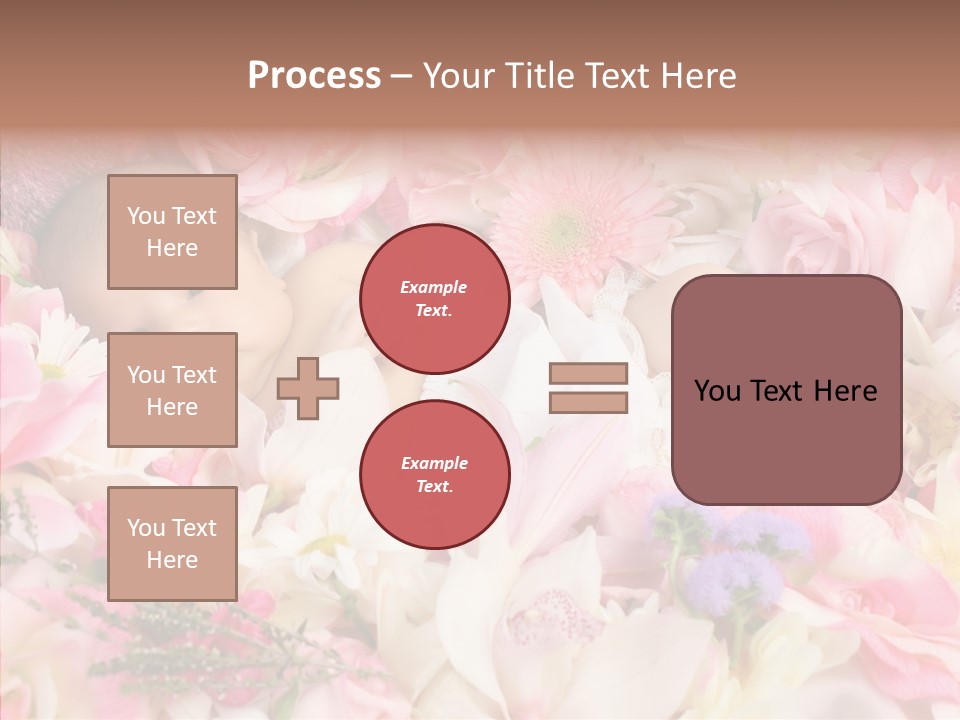 Process – Your Title Text Here

You Text Here

You Text Here

You Text Here

Example Text.

Example Text.

You Text Here